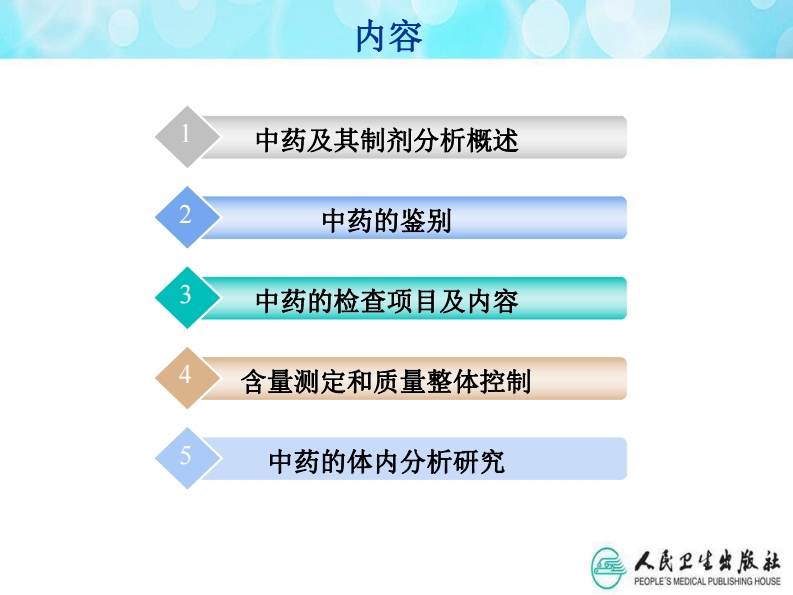 内容

1 中药及其制剂分析概述

2 中药的鉴别

3 中药的检查项目及内容

4 含量测定和质量整体控制

5 中药的体内分析研究

人民卫生出版社
PEOPLE'S MEDICAL PUBLISHING HOUSE